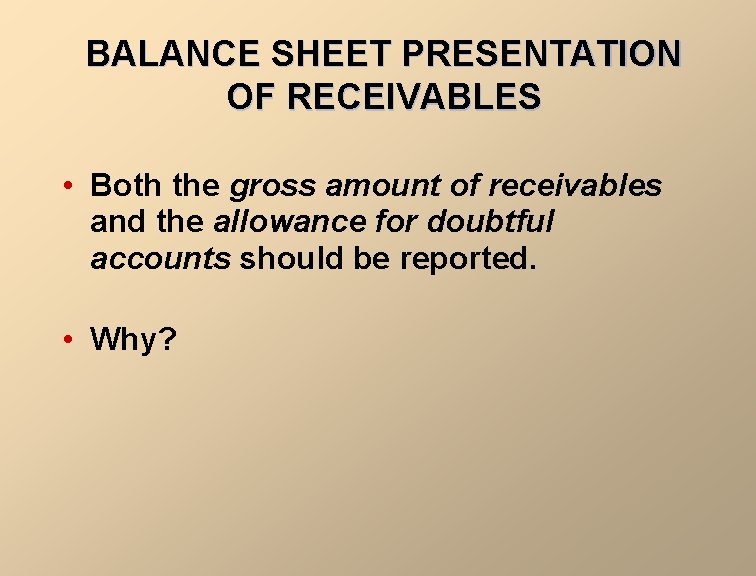 BALANCE SHEET PRESENTATION OF RECEIVABLES

• Both the gross amount of receivables and the allowance for doubtful accounts should be reported.

• Why?